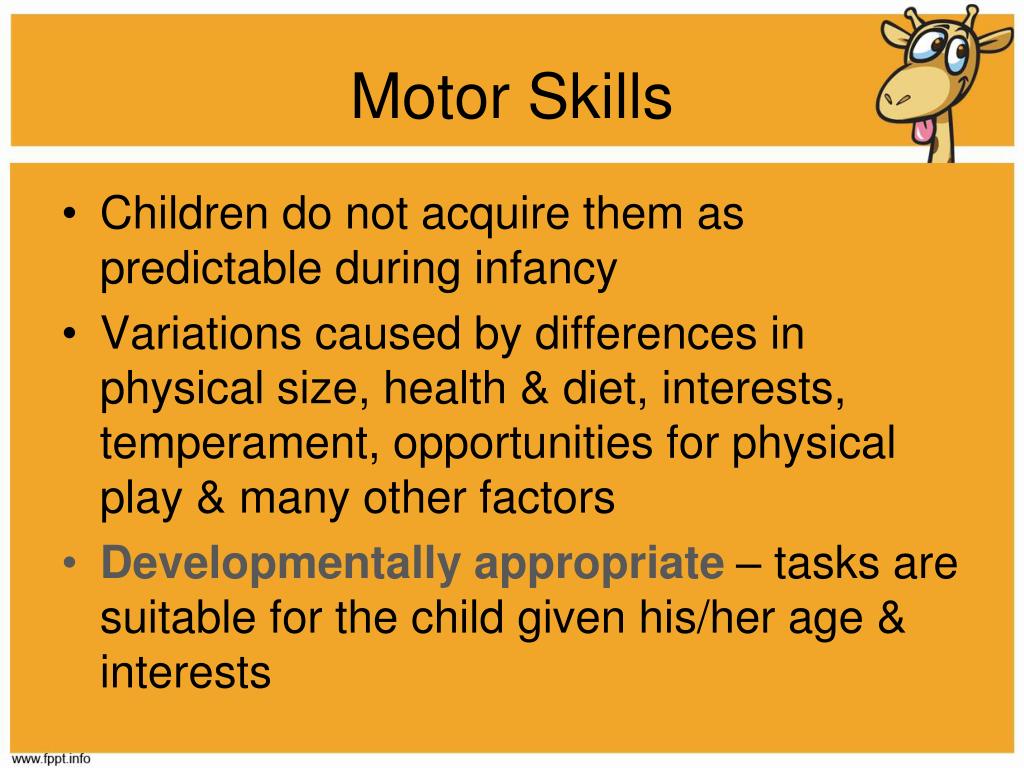 Motor Skills

• Children do not acquire them as predictable during infancy
• Variations caused by differences in physical size, health & diet, interests, temperament, opportunities for physical play & many other factors
• Developmentally appropriate – tasks are suitable for the child given his/her age & interests

www.fppt.info